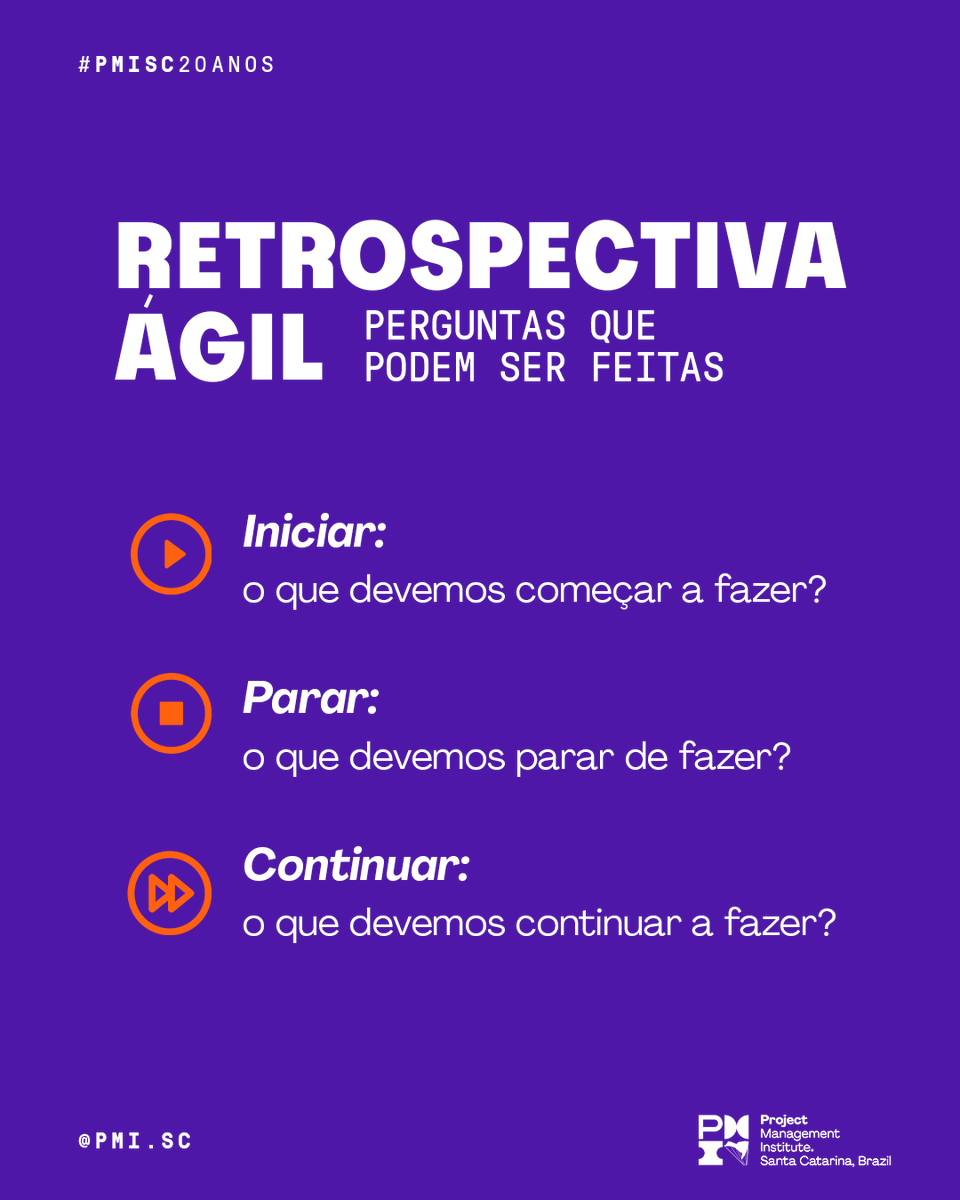 #PMISC20ANOS

RETROSPECTIVA ÁGIL

PERGUNTAS QUE PODEM SER FEITAS

Iniciar:
o que devemos começar a fazer?

Parar:
o que devemos parar de fazer?

Continuar:
o que devemos continuar a fazer?

@PMI.SC

PMI Project Management Institute. Santa Catarina, Brazil